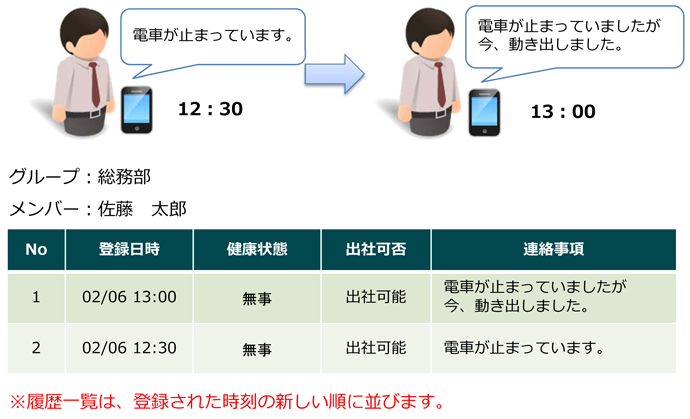 電車が止まっています。

12 : 30

電車が止まっていましたが今、動き出しました。

13 : 00

グループ：総務部

メンバー：佐藤　太郎

| No | 登録日時 | 健康状態 | 出社可否 | 連絡事項 |
|---|---|---|---|---|
| 1 | 02/06 13:00 | 無事 | 出社可能 | 電車が止まっていましたが今、動き出しました。 |
| 2 | 02/06 12:30 | 無事 | 出社可能 | 電車が止まっています。 |

※履歴一覧は、登録された時刻の新しい順に並びます。